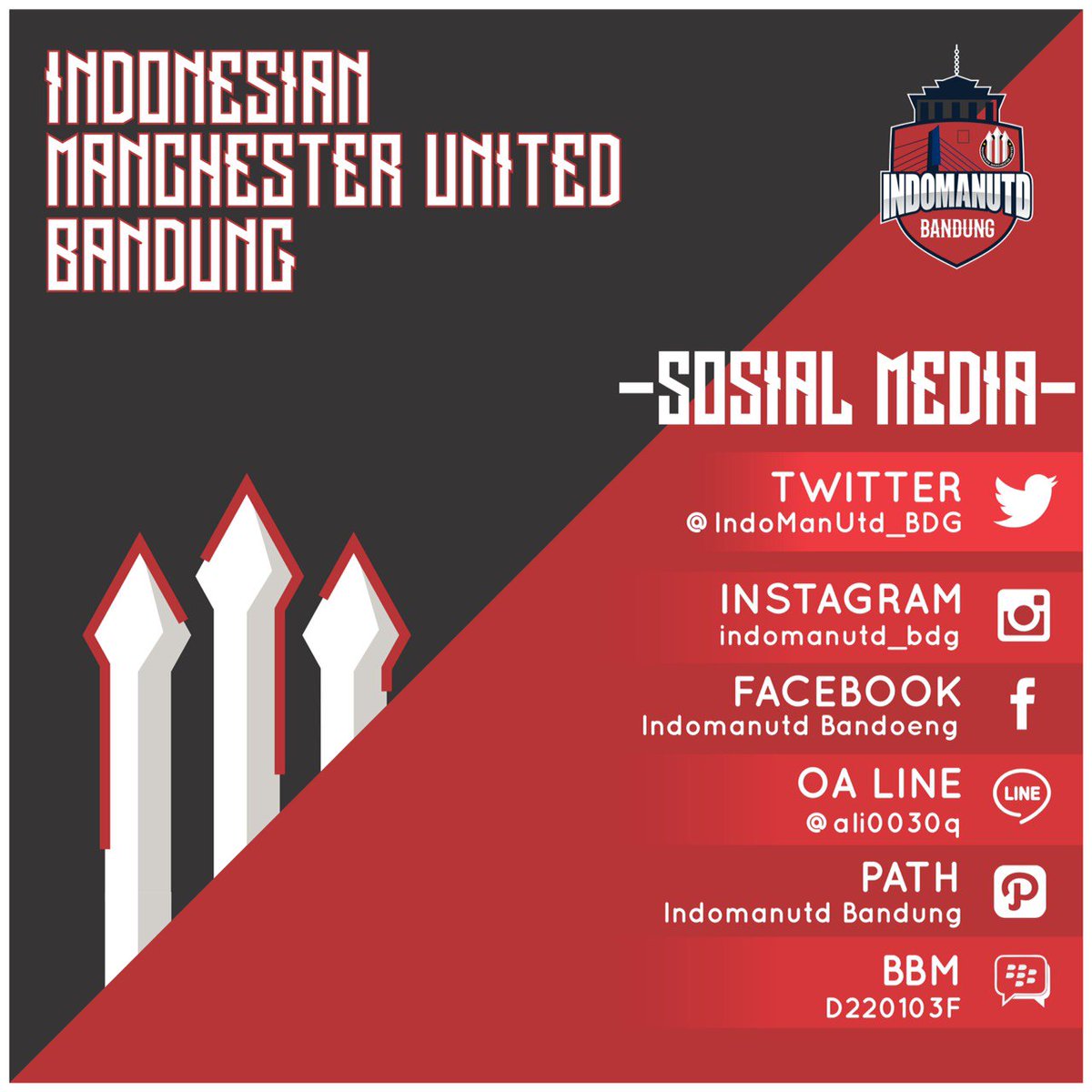 INDONESIAN MANCHESTER UNITED BANDUNG

INDOMANUTD
BANDUNG

-SOSIAL MEDIA-

TWITTER
@IndoManUtd_BDG

INSTAGRAM
indomanutd_bdg

FACEBOOK
Indomanutd Bandoeng

OA LINE
@ali0030q

LINE

PATH
Indomanutd Bandung

BBM
D220103F